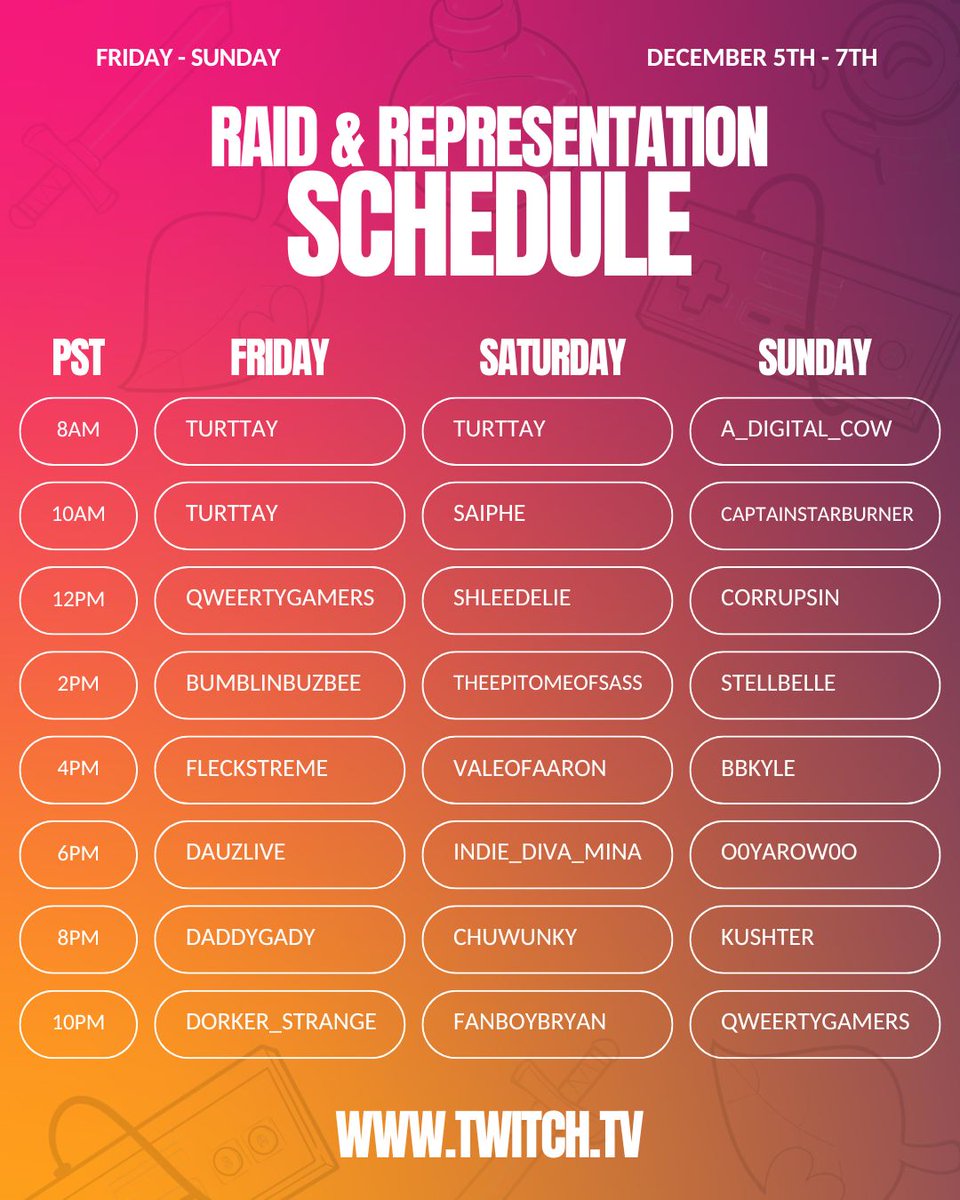 FRIDAY - SUNDAY

DECEMBER 5TH - 7TH

RAID & REPRESENTATION
SCHEDULE

| PST | FRIDAY | SATURDAY | SUNDAY |
|---|---|---|---|
| 8AM | TURTTAY | TURTTAY | A_DIGITAL_COW |
| 10AM | TURTTAY | SAIPHE | CAPTAINSTARBURNER |
| 12PM | QWEERTYGAMERS | SHLEEDELIE | CORRUPSIN |
| 2PM | BUMBLINBUZBEE | THEEPITOMEOFSASS | STELLBELLE |
| 4PM | FLECKSTREME | VALEOFAARON | BBKYLE |
| 6PM | DAUZLIVE | INDIE_DIVA_MINA | O0YAROW0O |
| 8PM | DADDYGADY | CHUWUNKY | KUSHTER |
| 10PM | DORKER_STRANGE | FANBOYBRYAN | QWEERTYGAMERS |

WWW.TWITCH.TV